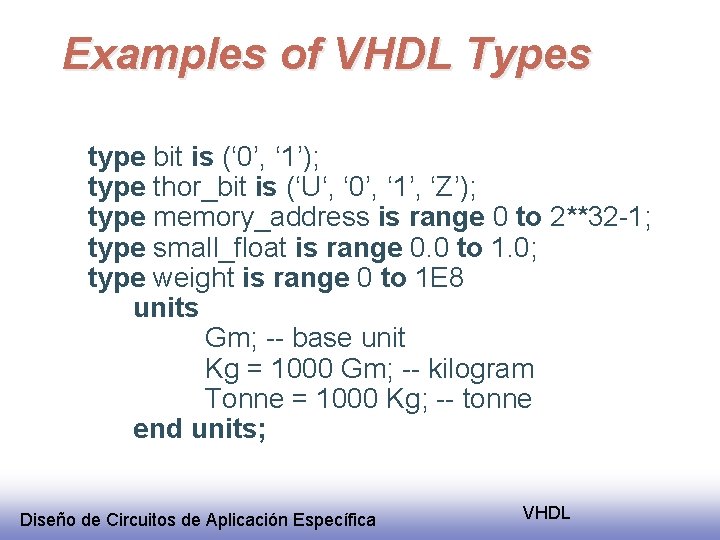 Examples of VHDL Types

type bit is (‘0’, ‘1’);
type thor_bit is (‘U‘, ‘0’, ‘1’, ‘Z’);
type memory_address is range 0 to 2**32-1;
type small_float is range 0.0 to 1.0;
type weight is range 0 to 1E8
units
Gm; -- base unit
Kg = 1000 Gm; -- kilogram
Tonne = 1000 Kg; -- tonne
end units;

Diseño de Circuitos de Aplicación Específica

VHDL